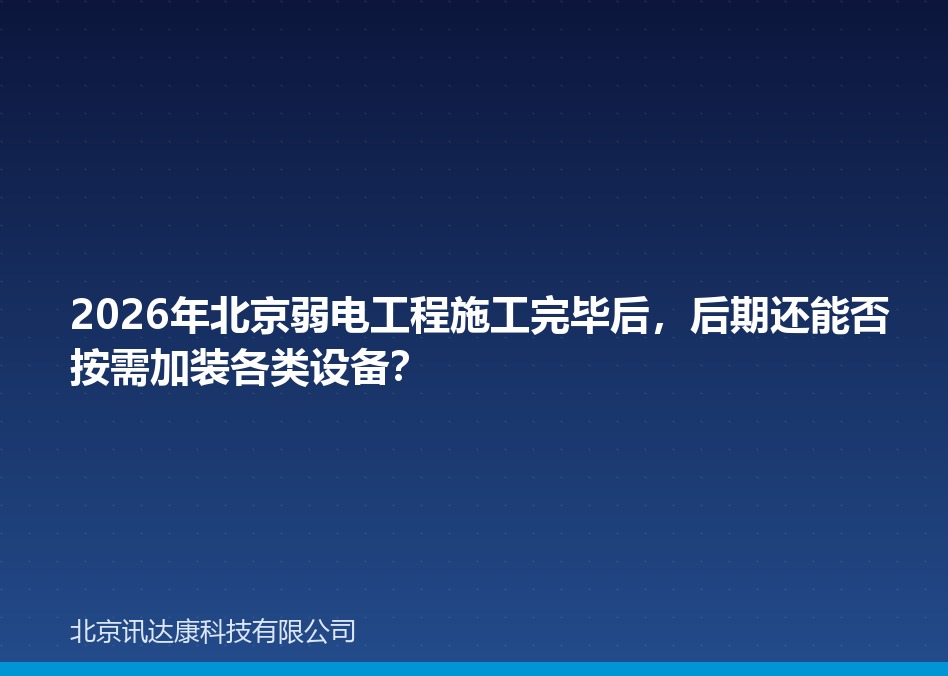 2026年北京弱电工程施工完毕后，后期还能否按需加装各类设备?

北京讯达康科技有限公司